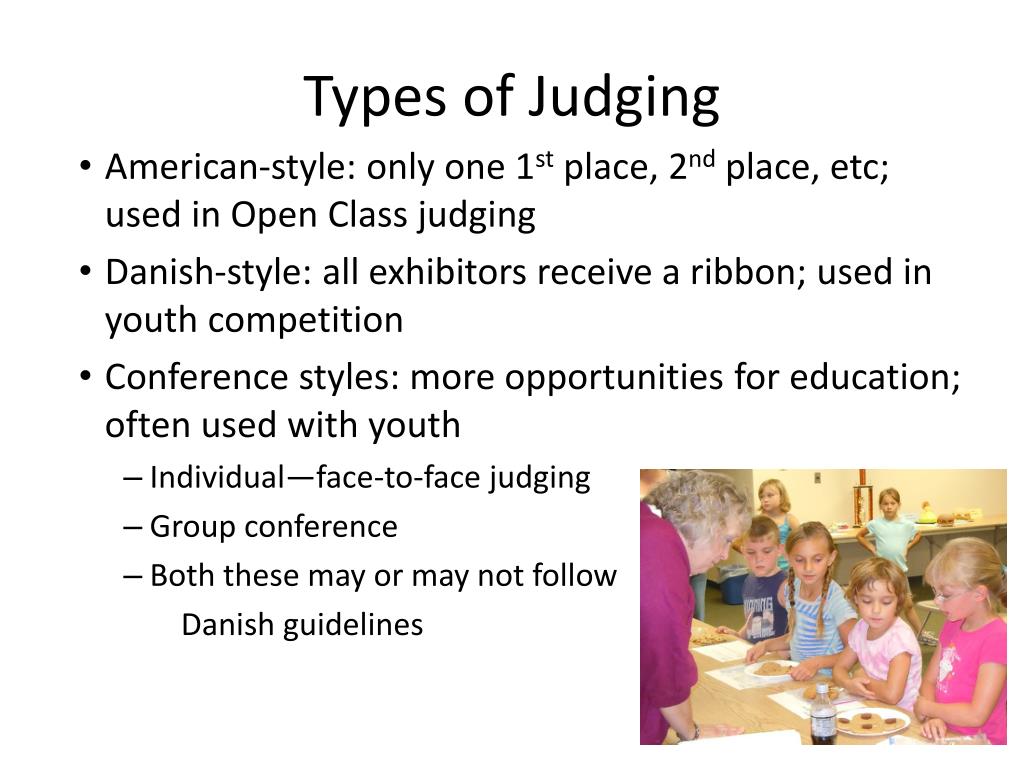 Types of Judging

• American-style: only one 1$^{st}$ place, 2$^{nd}$ place, etc; used in Open Class judging

• Danish-style: all exhibitors receive a ribbon; used in youth competition

• Conference styles: more opportunities for education; often used with youth

– Individual—face-to-face judging

– Group conference

– Both these may or may not follow Danish guidelines